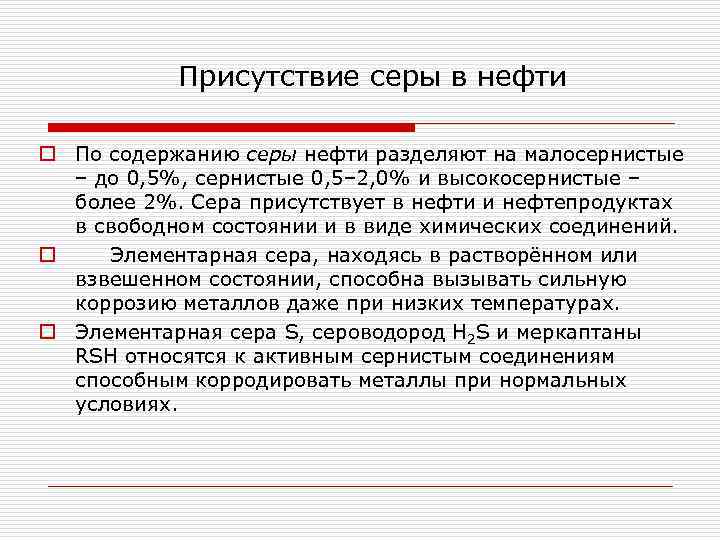 Присутствие серы в нефти

По содержанию серы нефти разделяют на малосернистые – до 0,5%, сернистые 0,5–2,0% и высокосернистые – более 2%. Сера присутствует в нефти и нефтепродуктах в свободном состоянии и в виде химических соединений.

Элементарная сера, находясь в растворённом или взвешенном состоянии, способна вызывать сильную коррозию металлов даже при низких температурах.

Элементарная сера S, сероводород $H_2S$ и меркаптаны RSH относятся к активным сернистым соединениям способным корродировать металлы при нормальных условиях.